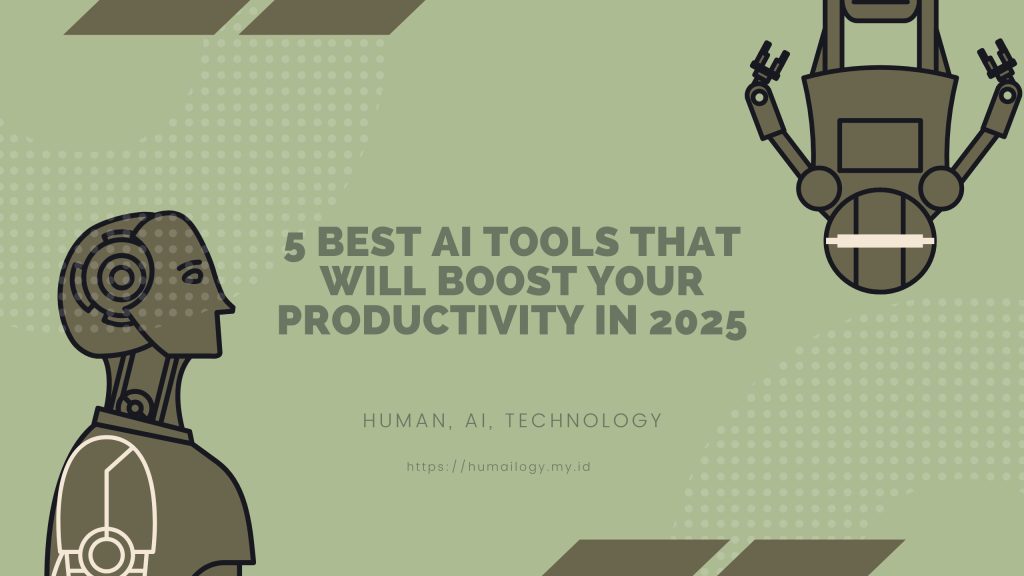 5 BEST AI TOOLS THAT WILL BOOST YOUR PRODUCTIVITY IN 2025

HUMAN, AI, TECHNOLOGY

https://humailogy.my.id